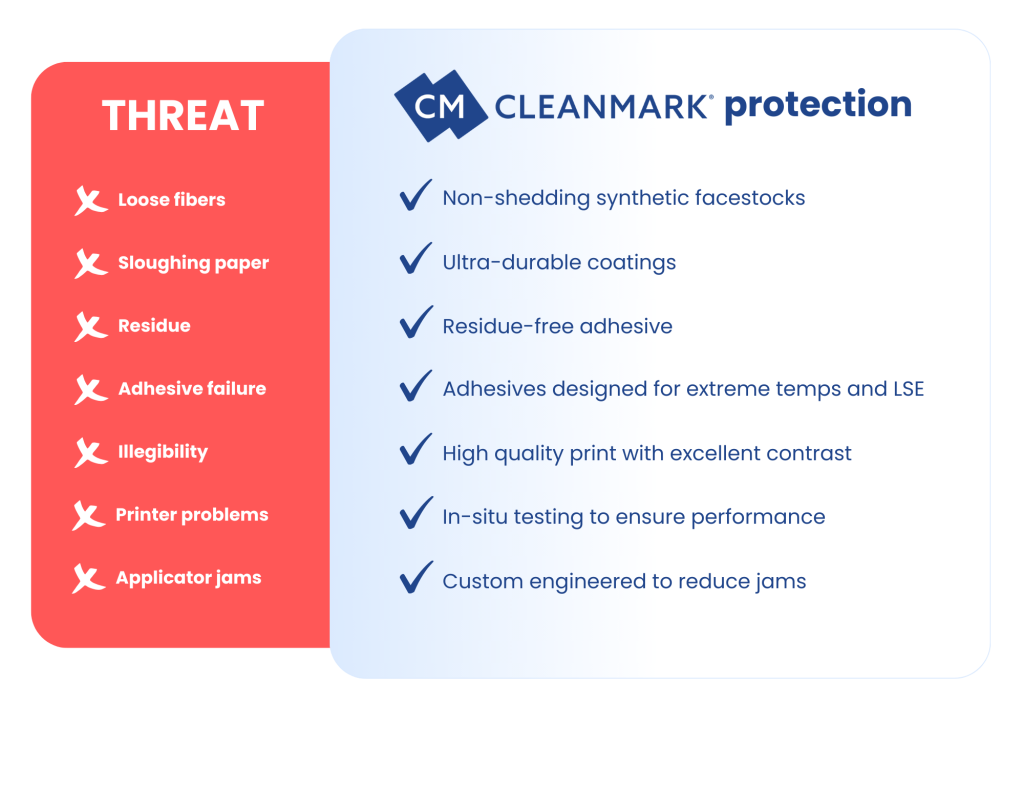 THREAT

Loose fibers

Sloughing paper

Residue

Adhesive failure

Illegibility

Printer problems

Applicator jams

CM CLEANMARK® protection

Non-shedding synthetic facestocks

Ultra-durable coatings

Residue-free adhesive

Adhesives designed for extreme temps and LSE

High quality print with excellent contrast

In-situ testing to ensure performance

Custom engineered to reduce jams